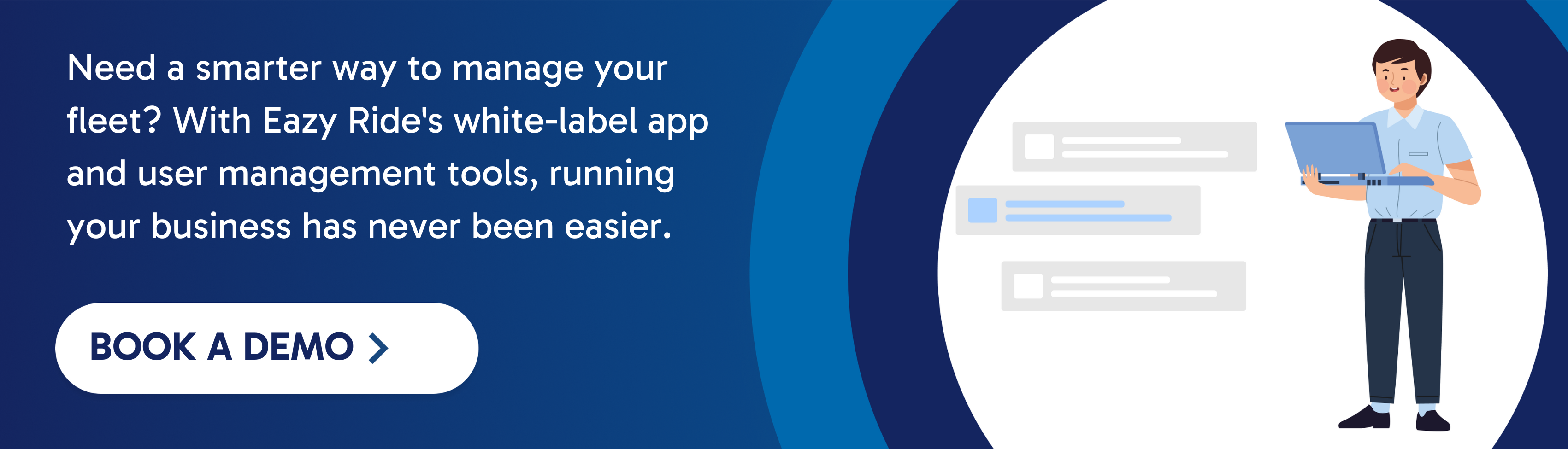 Need a smarter way to manage your fleet? With Eazy Ride's white-label app and user management tools, running your business has never been easier.

BOOK A DEMO >